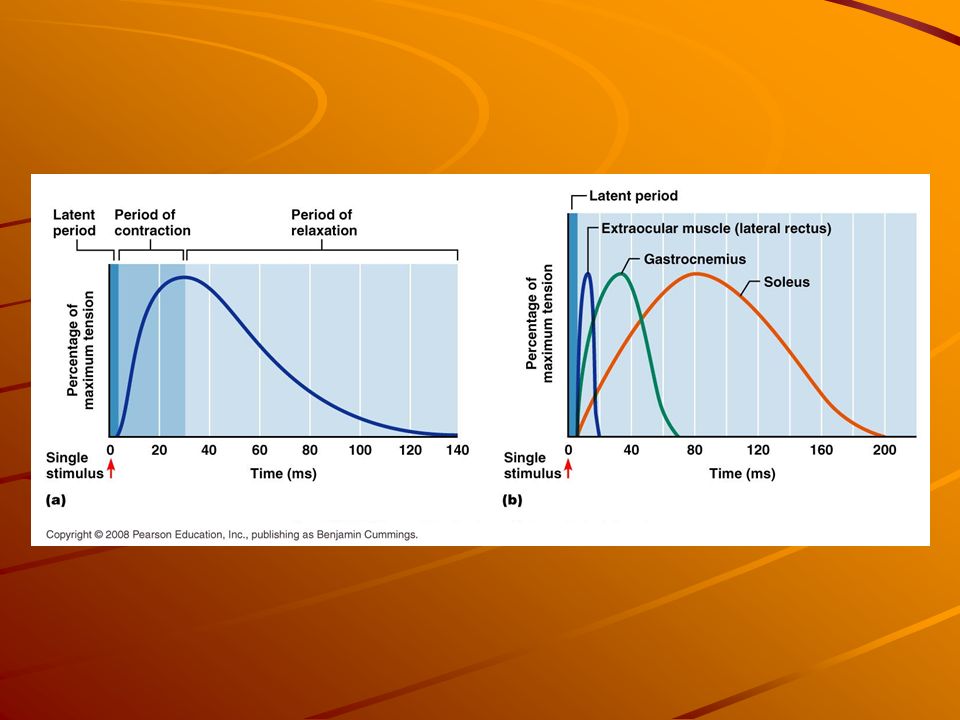 Latent period

Period of contraction

Period of relaxation

Percentage of maximum tension

Single stimulus

0 20 40 60 80 100 120 140

Time (ms)

(a)

Latent period

Extraocular muscle (lateral rectus)

Gastrocnemius

Soleus

Percentage of maximum tension

Single stimulus

0 40 80 120 160 200

Time (ms)

(b)

Copyright © 2008 Pearson Education, Inc., publishing as Benjamin Cummings.